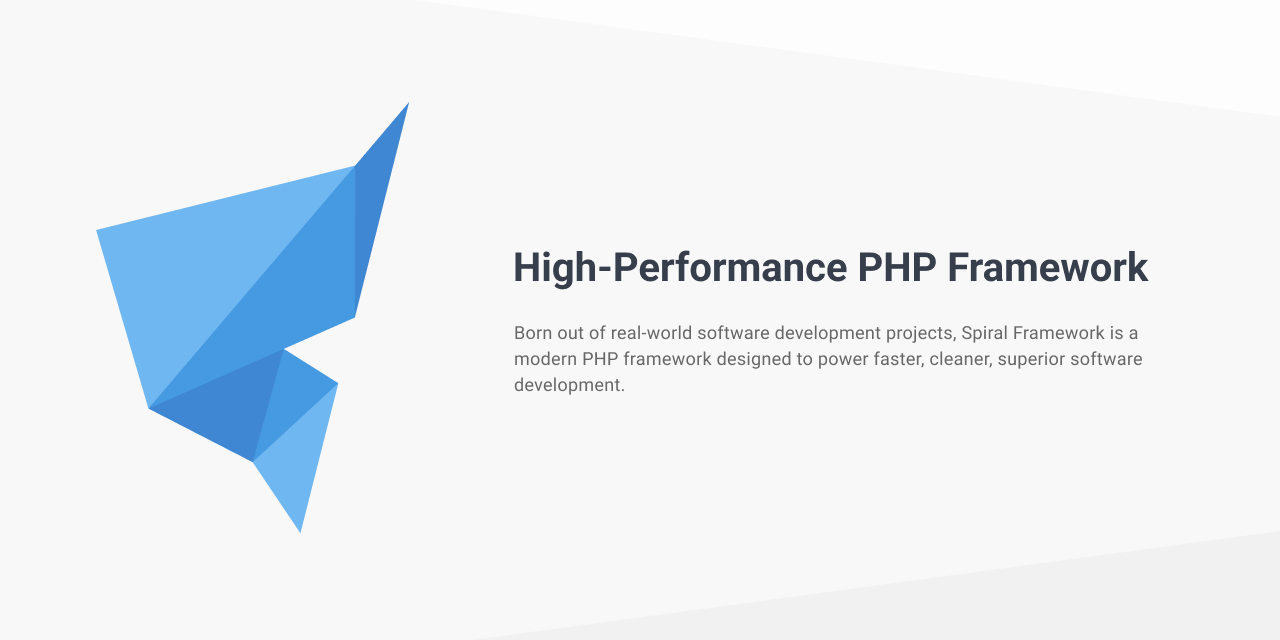 High-Performance PHP Framework

Born out of real-world software development projects, Spiral Framework is a modern PHP framework designed to power faster, cleaner, superior software development.